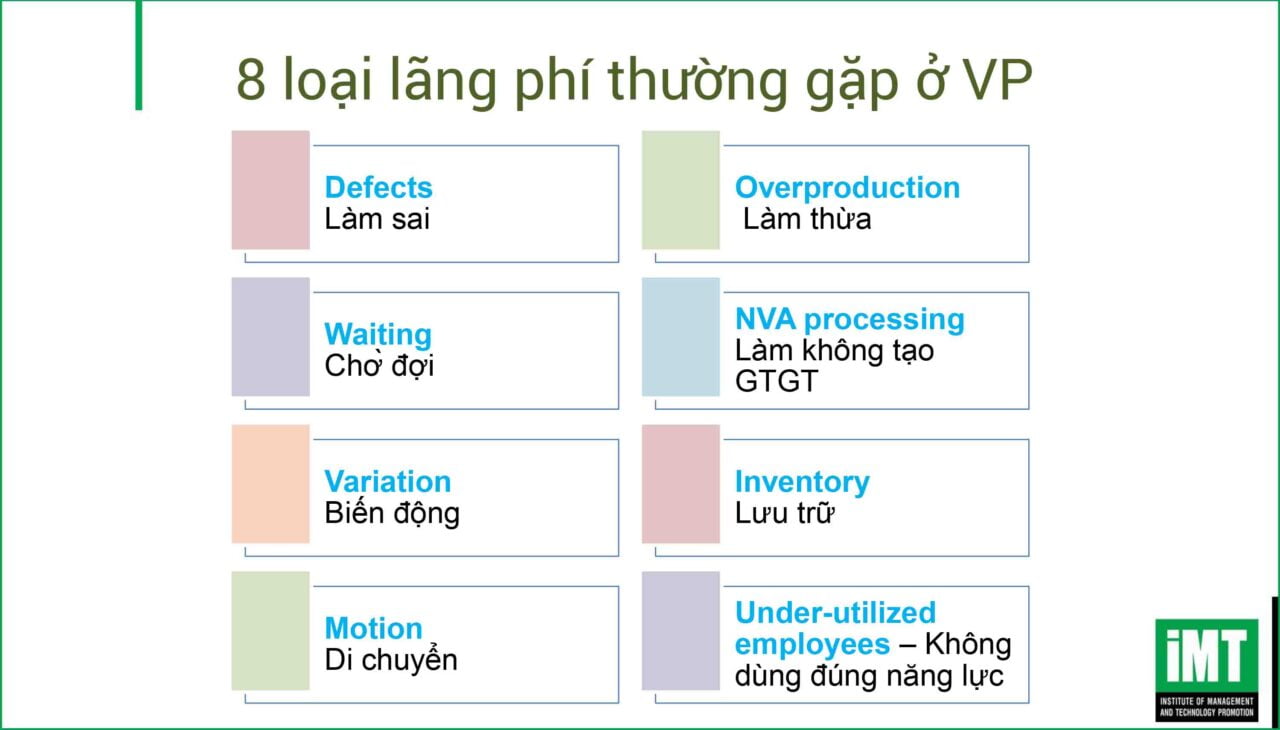 8 loại lãng phí thường gặp ở VP

Defects
Làm sai

Waiting
Chờ đợi

Variation
Biến động

Motion
Di chuyển

Overproduction
Làm thừa

NVA processing
Làm không tạo GTGT

Inventory
Lưu trữ

Under-utilized employees – Không dùng đúng năng lực

iMT
INSTITUTE OF MANAGEMENT AND TECHNOLOGY PROMOTION